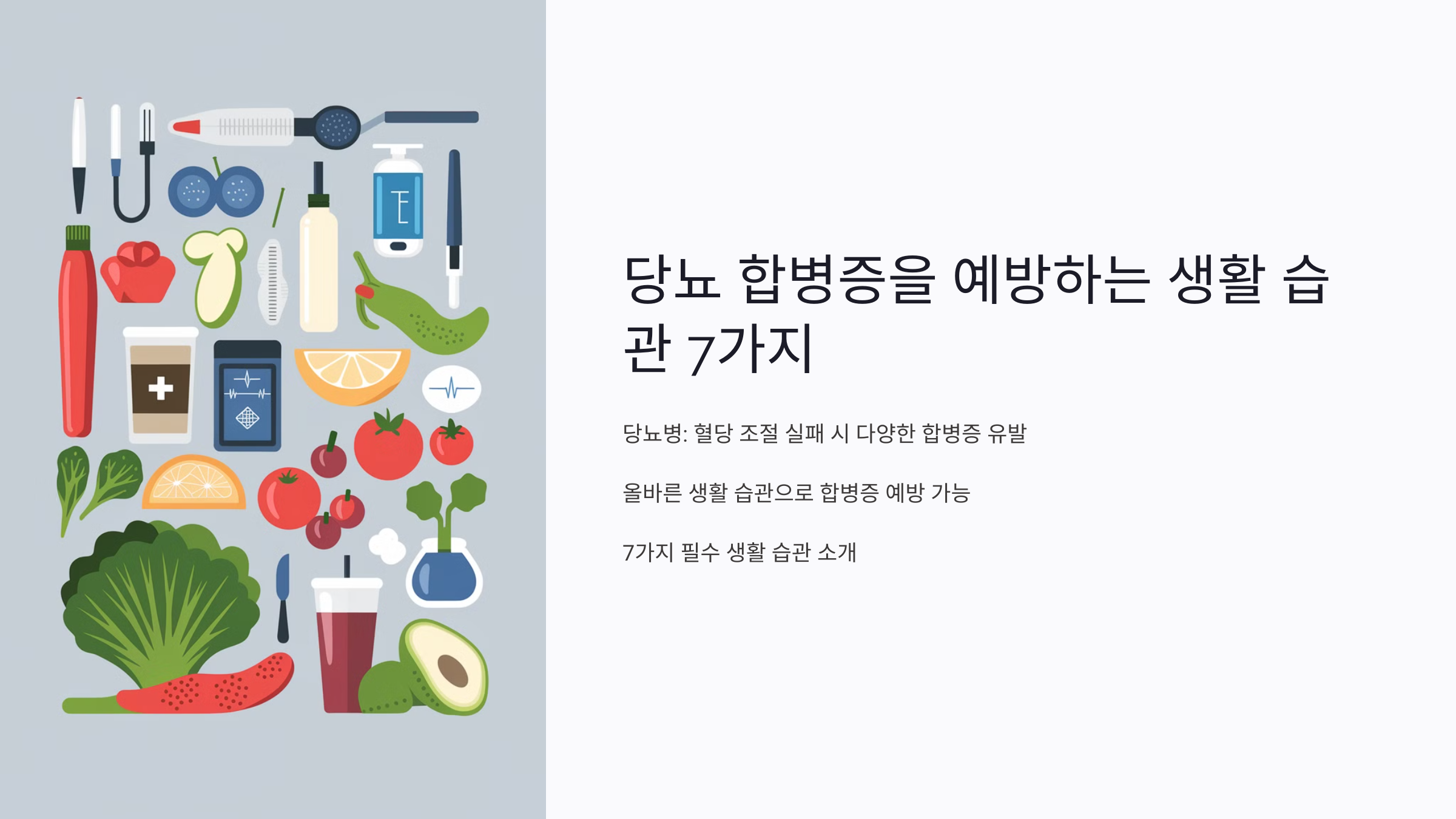 당뇨 합병증을 예방하는 생활 습관 7가지

당뇨병: 혈당 조절 실패 시 다양한 합병증 유발

올바른 생활 습관으로 합병증 예방 가능

7가지 필수 생활 습관 소개